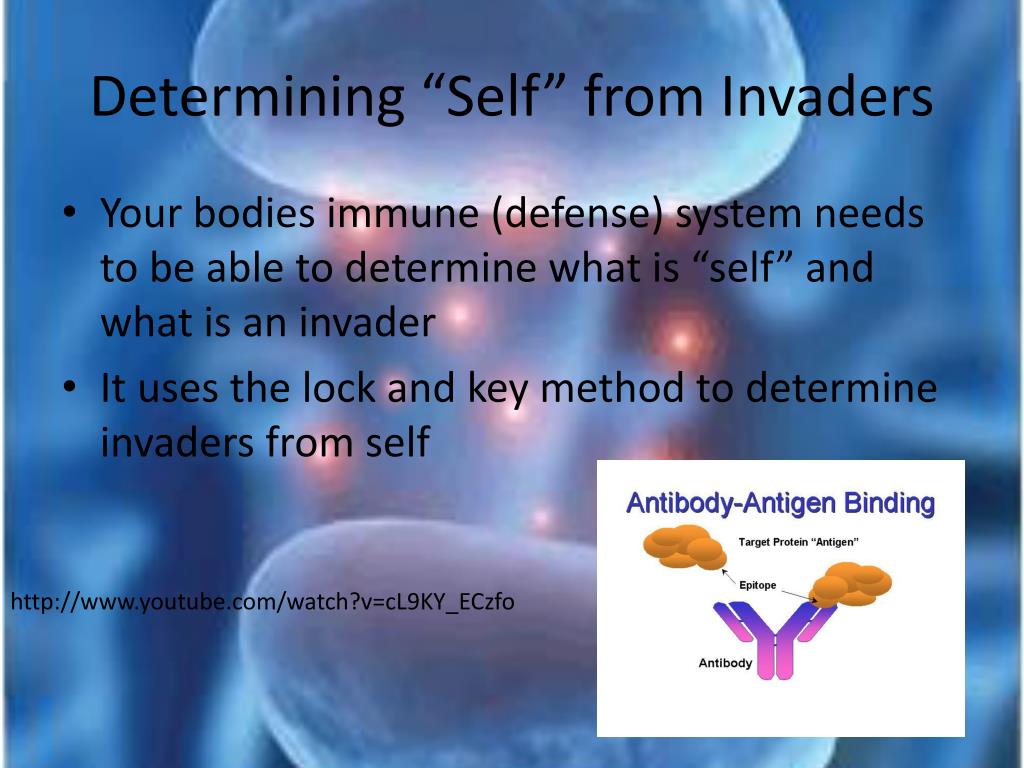 Determining “Self” from Invaders

• Your bodies immune (defense) system needs to be able to determine what is “self” and what is an invader
• It uses the lock and key method to determine invaders from self

http://www.youtube.com/watch?v=cL9KY_ECzfo

Antibody-Antigen Binding
Target Protein “Antigen”
Epitope
Antibody